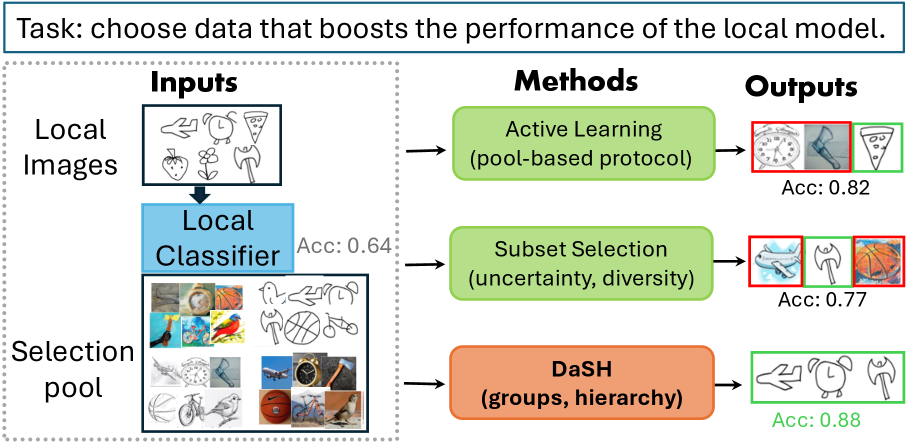 Task: choose data that boosts the performance of the local model.

Inputs

Local Images

Local Classifier

Acc: 0.64

Selection pool

Methods

Active Learning (pool-based protocol)

Subset Selection (uncertainty, diversity)

DaSH (groups, hierarchy)

Outputs

Acc: 0.82

Acc: 0.77

Acc: 0.88